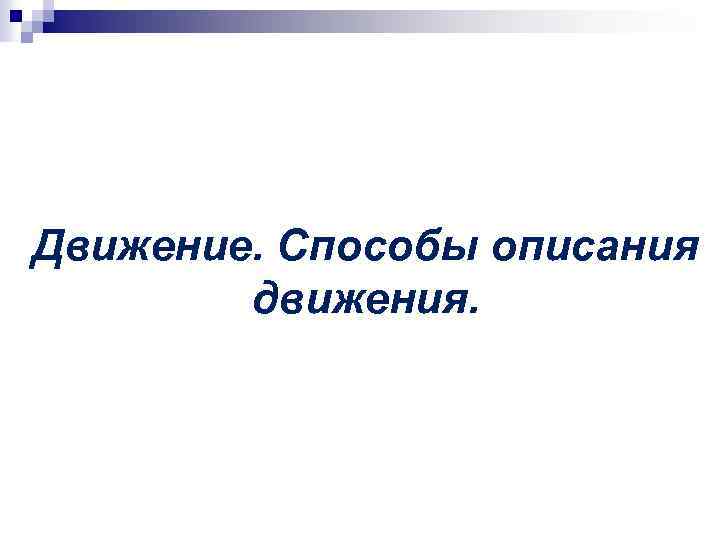 Движение. Способы описания движения.